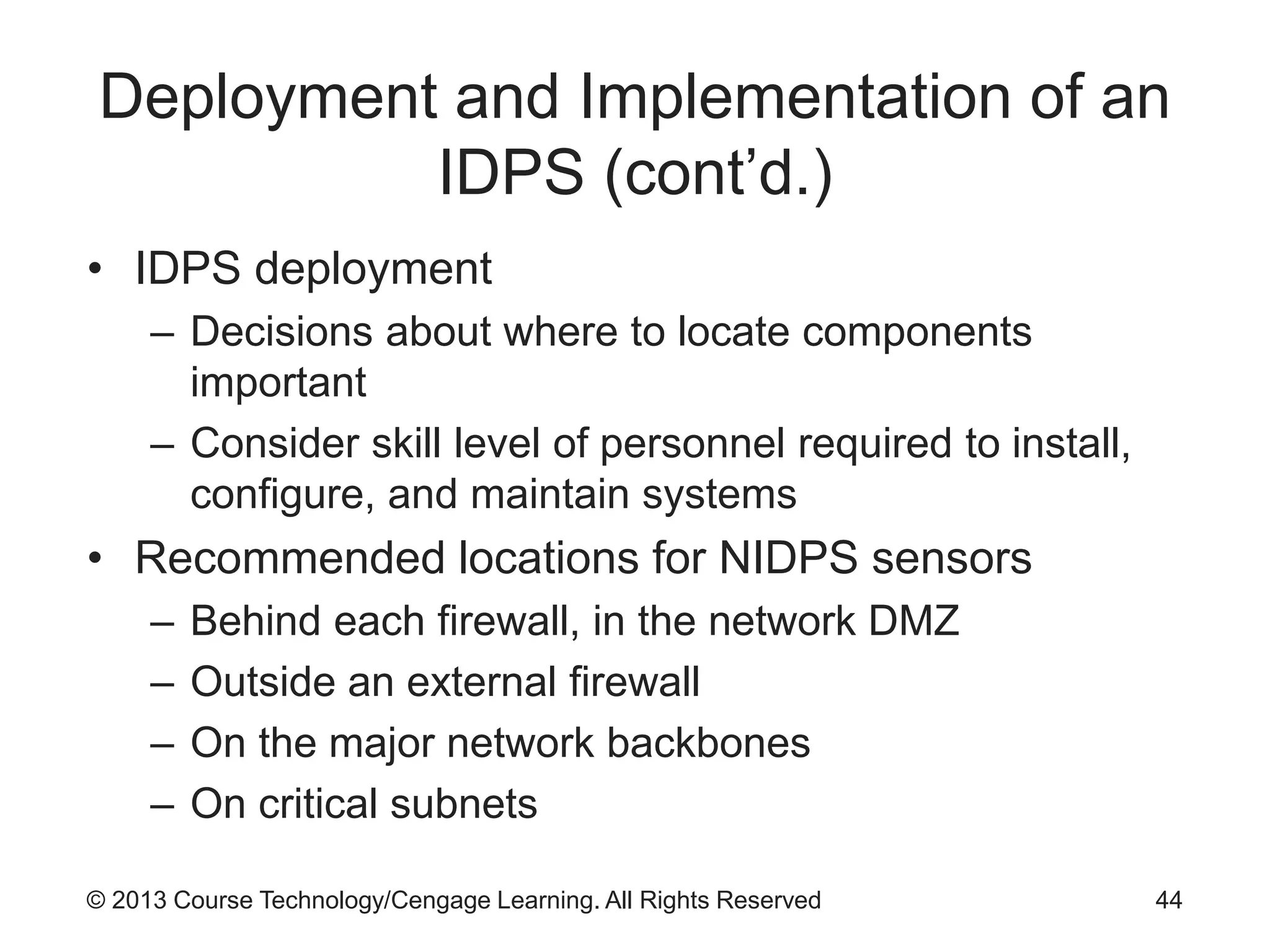 Deployment and Implementation of an IDPS (cont’d.)

• IDPS deployment
– Decisions about where to locate components important
– Consider skill level of personnel required to install, configure, and maintain systems
• Recommended locations for NIDPS sensors
– Behind each firewall, in the network DMZ
– Outside an external firewall
– On the major network backbones
– On critical subnets

© 2013 Course Technology/Cengage Learning. All Rights Reserved

44